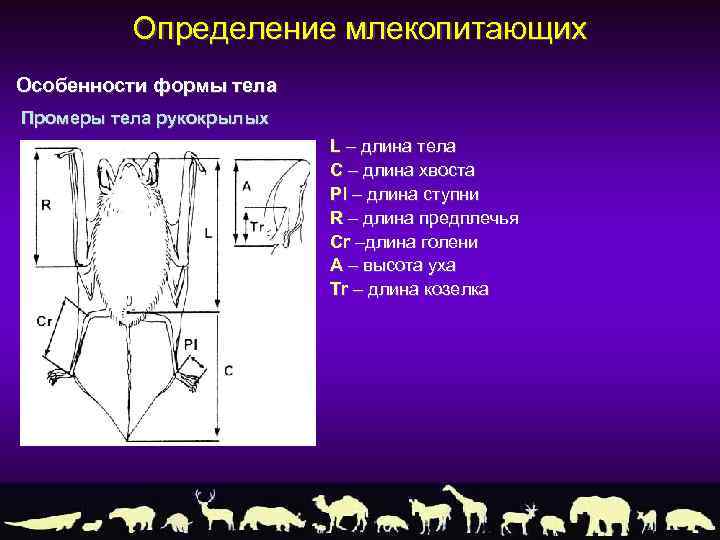 Определение млекопитающих

Особенности формы тела

Промеры тела рукокрылых

R

L

A

Tr

Cr

Pl

C

L – длина тела
C – длина хвоста
Pl – длина ступни
R – длина предплечья
Cr –длина голени
A – высота уха
Tr – длина козелка